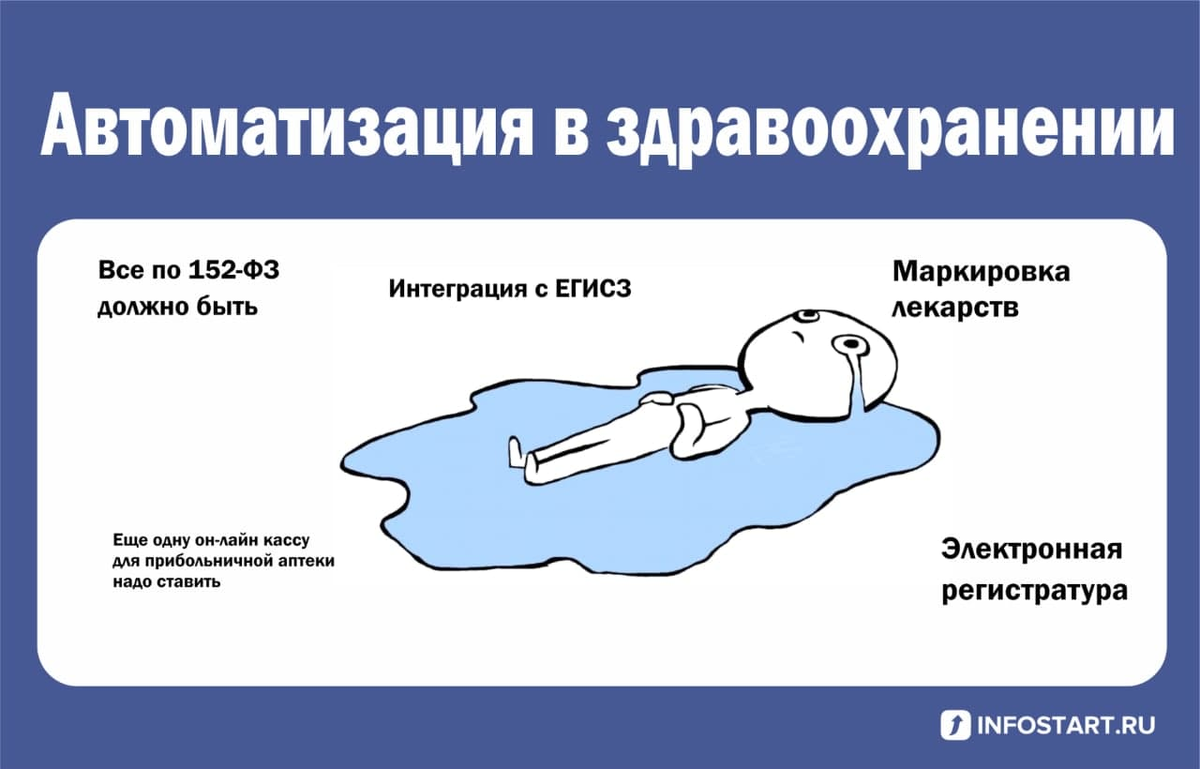 Автоматизация в здравоохранении

Все по 152-ФЗ должно быть

Интеграция с ЕГИСЗ

Маркировка лекарств

Еще одну он-лайн кассу для прибольничной аптеки надо ставить

Электронная регистратура

INFOSTART.RU